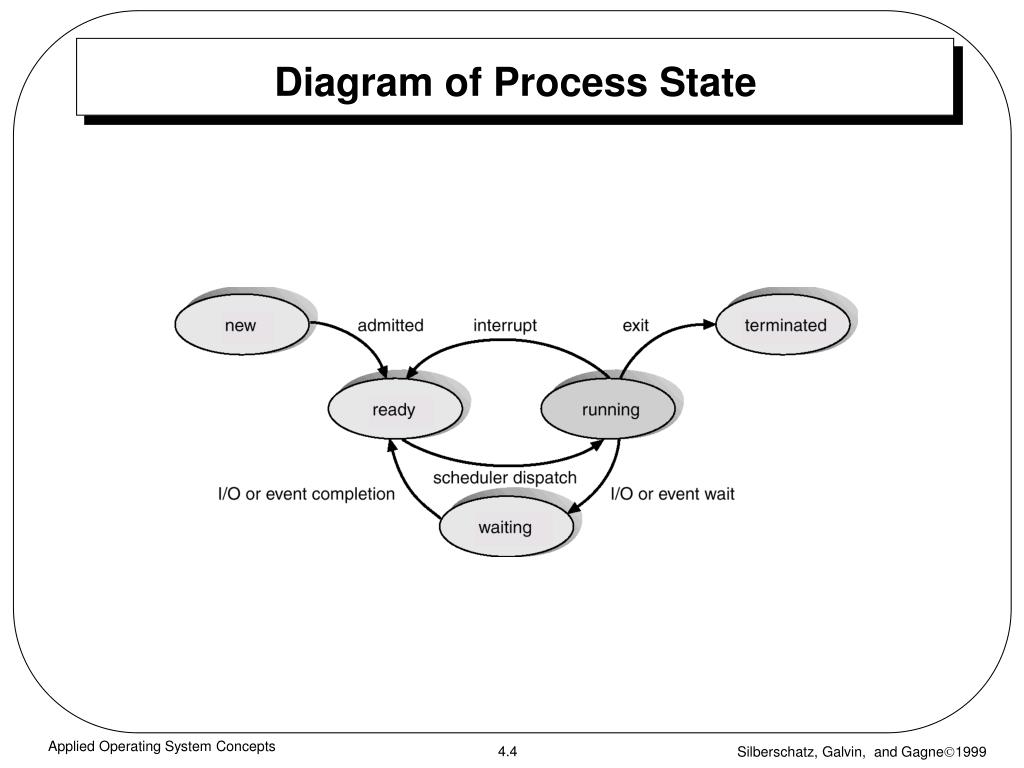 Diagram of Process State

new

admitted

interrupt

exit

terminated

ready

running

scheduler dispatch

I/O or event completion

I/O or event wait

waiting

Applied Operating System Concepts

4.4

Silberschatz, Galvin, and Gagne©1999